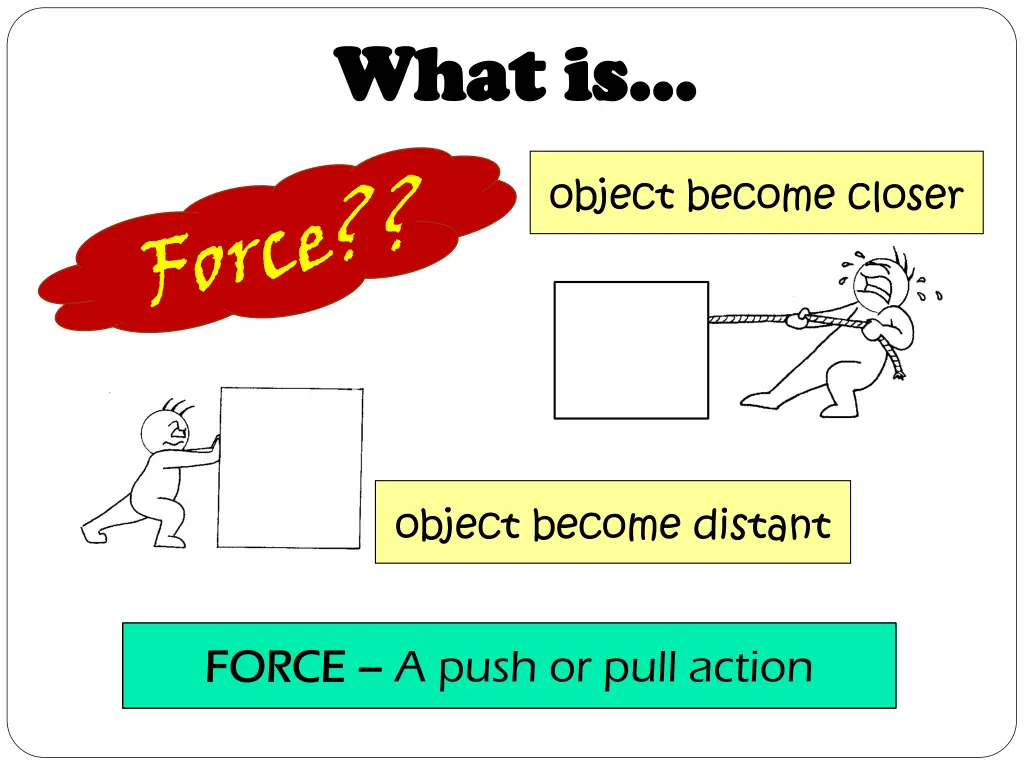 What is…

Force??

object become closer

object become distant

FORCE – A push or pull action